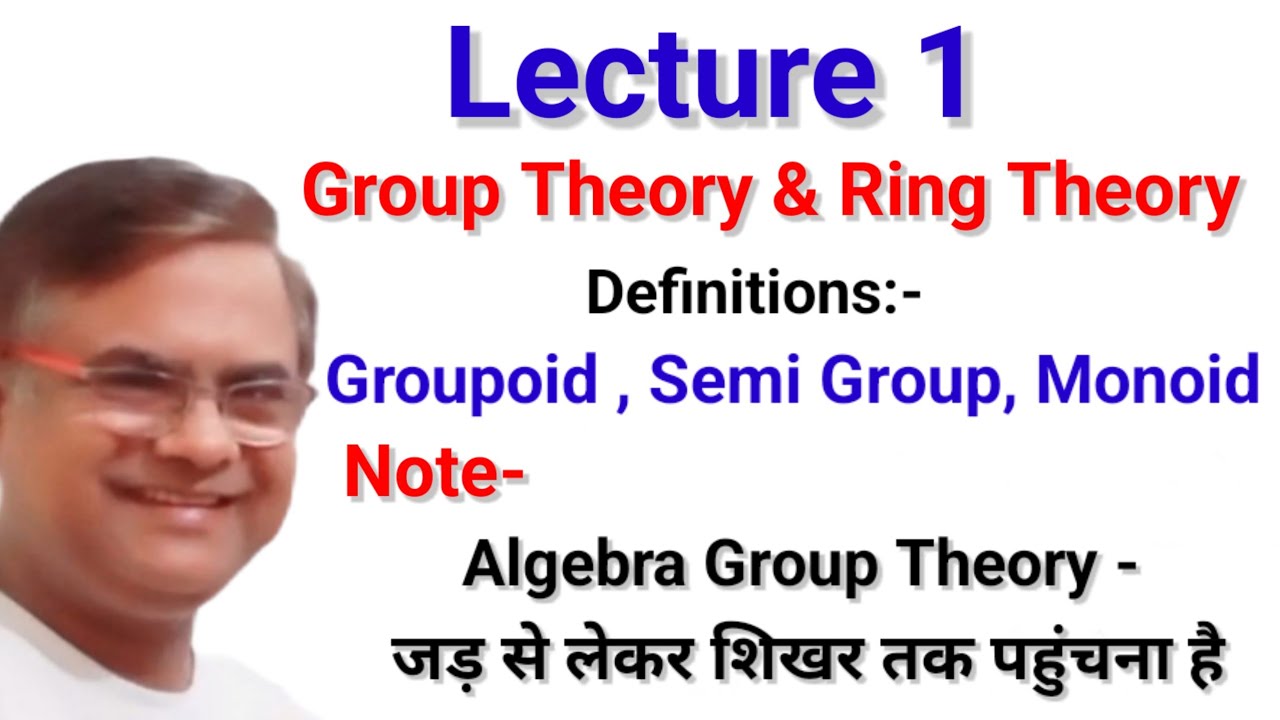 Lecture 1

Group Theory & Ring Theory

Definitions:-

Groupoid , Semi Group, Monoid

Note-

Algebra Group Theory -
जड़ से लेकर शिखर तक पहुंचना है